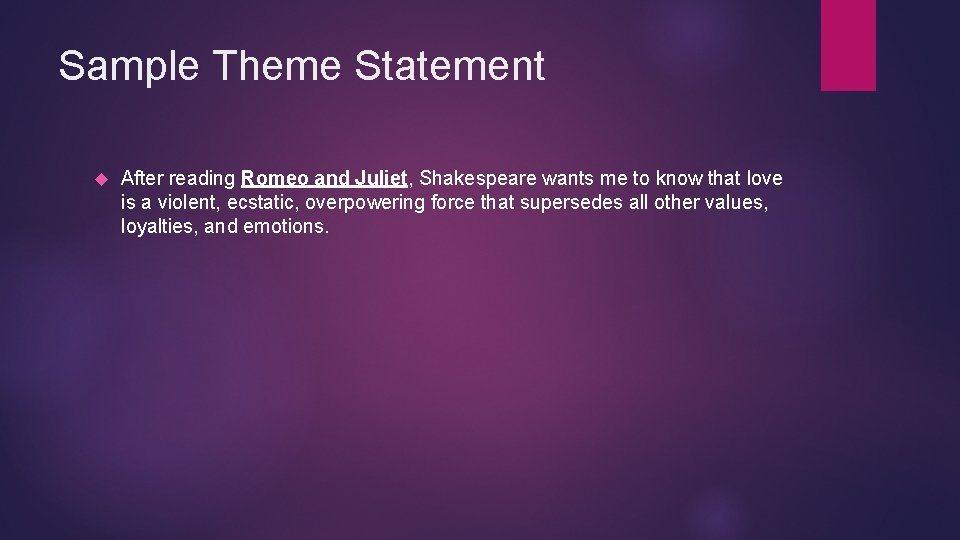 Sample Theme Statement

After reading Romeo and Juliet, Shakespeare wants me to know that love is a violent, ecstatic, overpowering force that supersedes all other values, loyalties, and emotions.